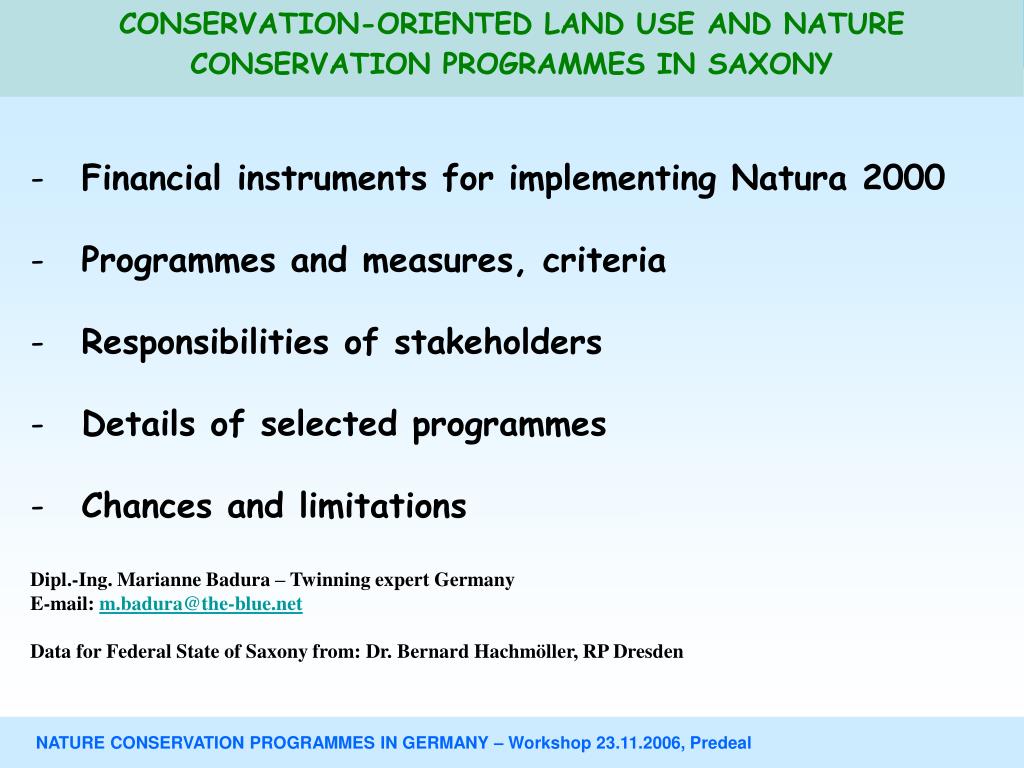 CONSERVATION-ORIENTED LAND USE AND NATURE CONSERVATION PROGRAMMES IN SAXONY

- Financial instruments for implementing Natura 2000

- Programmes and measures, criteria

- Responsibilities of stakeholders

- Details of selected programmes

- Chances and limitations

Dipl.-Ing. Marianne Badura – Twinning expert Germany
E-mail: m.badura@the-blue.net

Data for Federal State of Saxony from: Dr. Bernard Hachmöller, RP Dresden

NATURE CONSERVATION PROGRAMMES IN GERMANY – Workshop 23.11.2006, Predeal